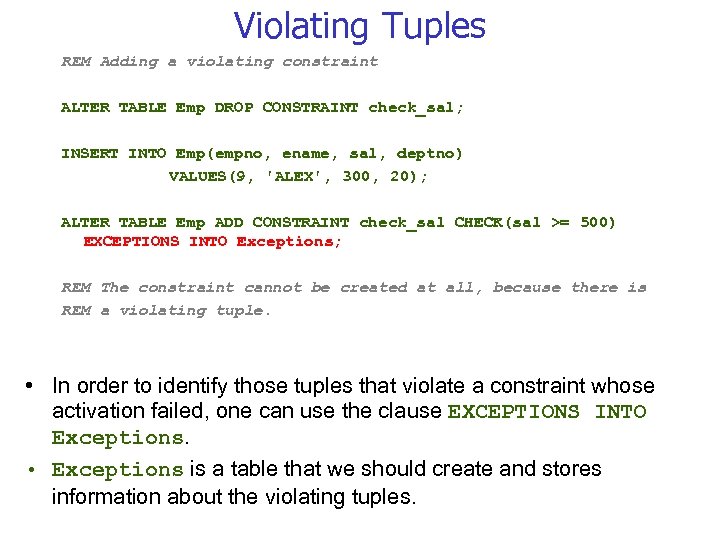 Violating Tuples

REM Adding a violating constraint

ALTER TABLE Emp DROP CONSTRAINT check_sal;

INSERT INTO Emp(empno, ename, sal, deptno)
VALUES(9, 'ALEX', 300, 20);

ALTER TABLE Emp ADD CONSTRAINT check_sal CHECK(sal >= 500)
EXCEPTIONS INTO Exceptions;

REM The constraint cannot be created at all, because there is
REM a violating tuple.

• In order to identify those tuples that violate a constraint whose activation failed, one can use the clause EXCEPTIONS INTO Exceptions.

• Exceptions is a table that we should create and stores information about the violating tuples.